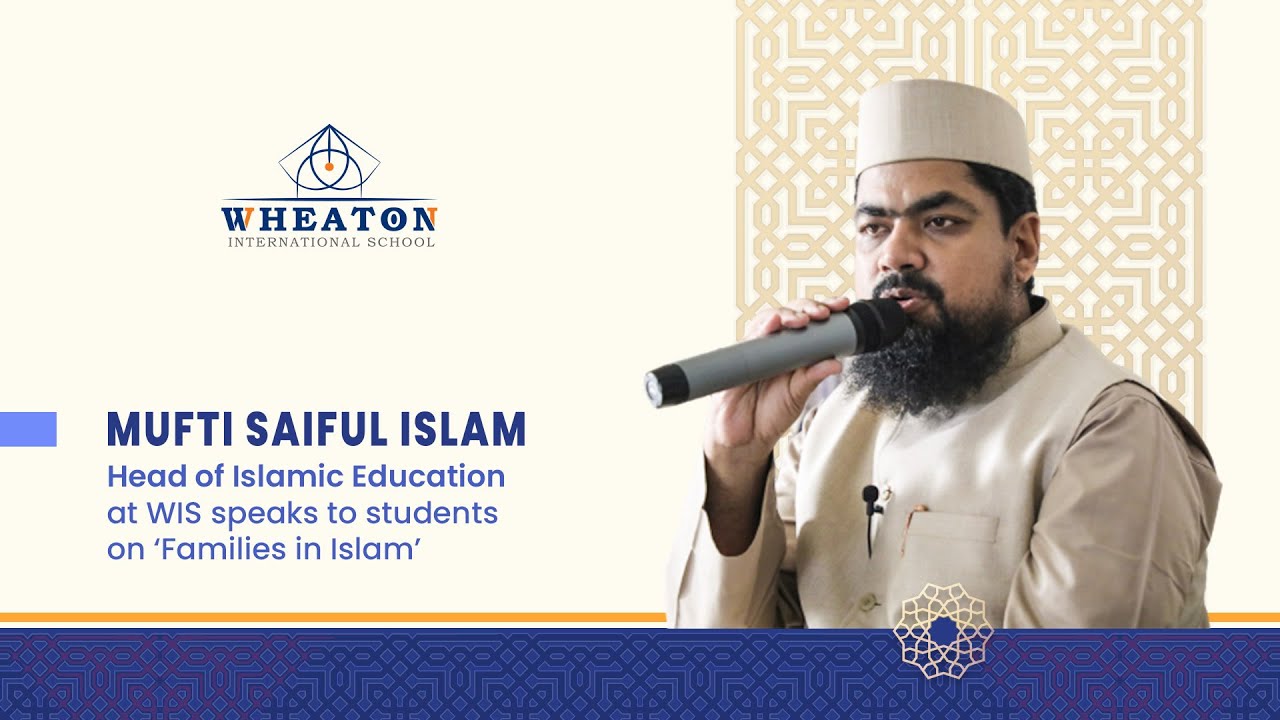 WHEATON
INTERNATIONAL SCHOOL

MUFTI SAIFUL ISLAM
Head of Islamic Education at WIS speaks to students on ‘Families in Islam’